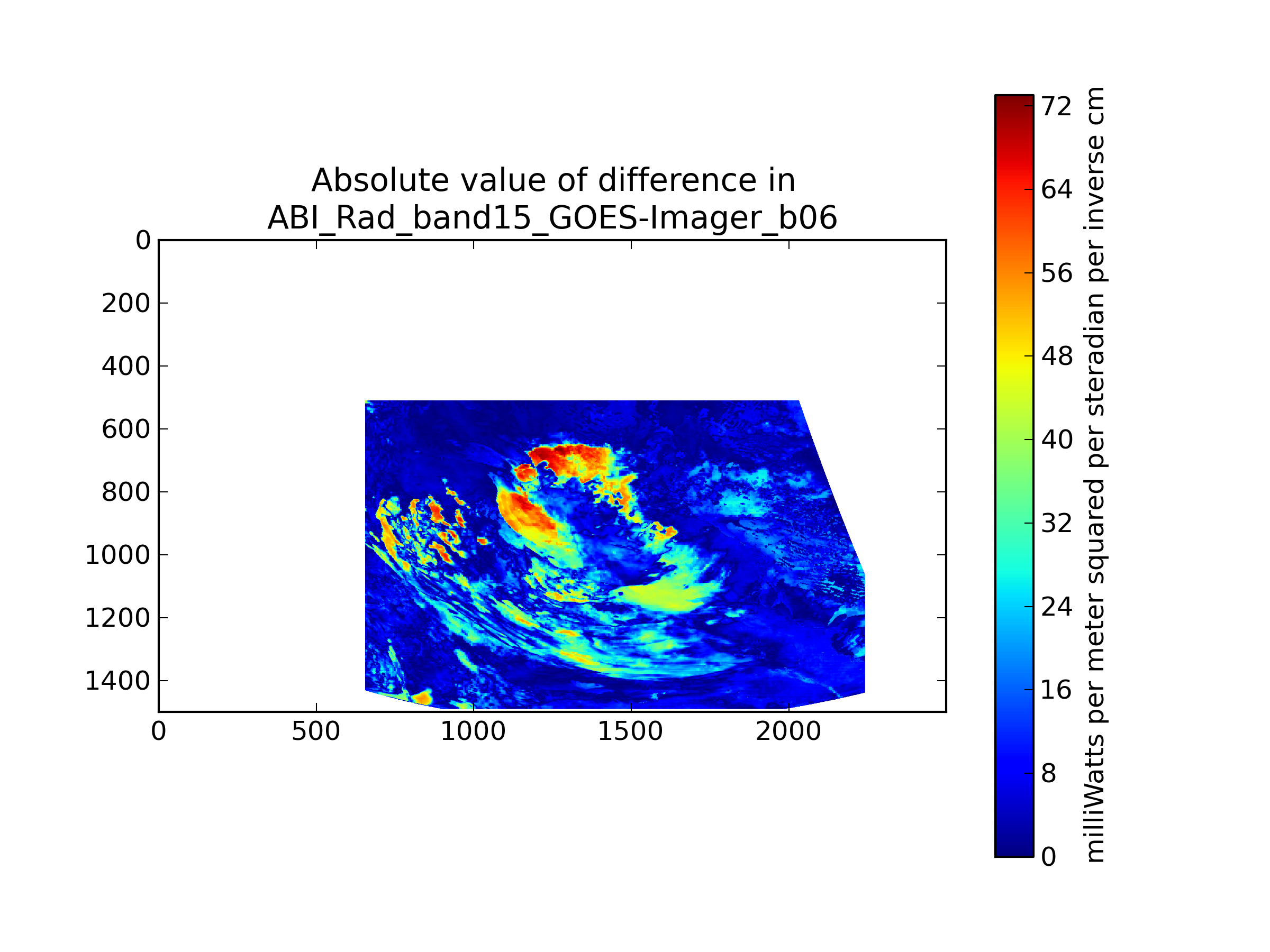 Absolute value of difference in
ABI_Rad_band15_GOES-Imager_b06

0
200
400
600
800
1000
1200
1400

0
500
1000
1500
2000

72
64
56
48
40
32
24
16
8
0

milliWatts per meter squared per steradian per inverse cm